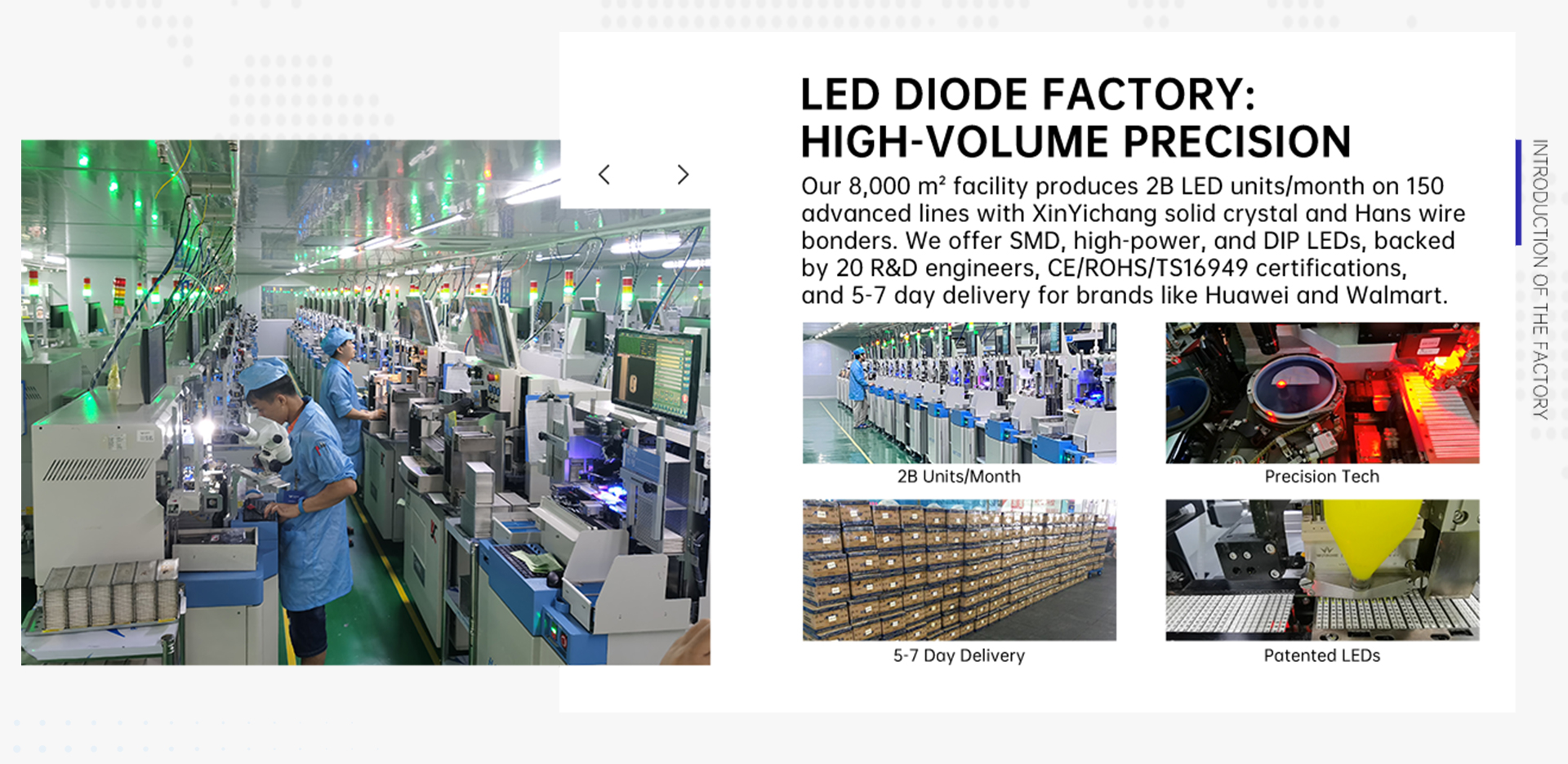 LED DIODE FACTORY:
HIGH-VOLUME PRECISION

Our 8,000 m² facility produces 2B LED units/month on 150 advanced lines with XinYichang solid crystal and Hans wire bonders. We offer SMD, high-power, and DIP LEDs, backed by 20 R&D engineers, CE/ROHS/TS16949 certifications, and 5-7 day delivery for brands like Huawei and Walmart.

2B Units/Month

Precision Tech

5-7 Day Delivery

Patented LEDs

INTRODUCTION OF THE FACTORY